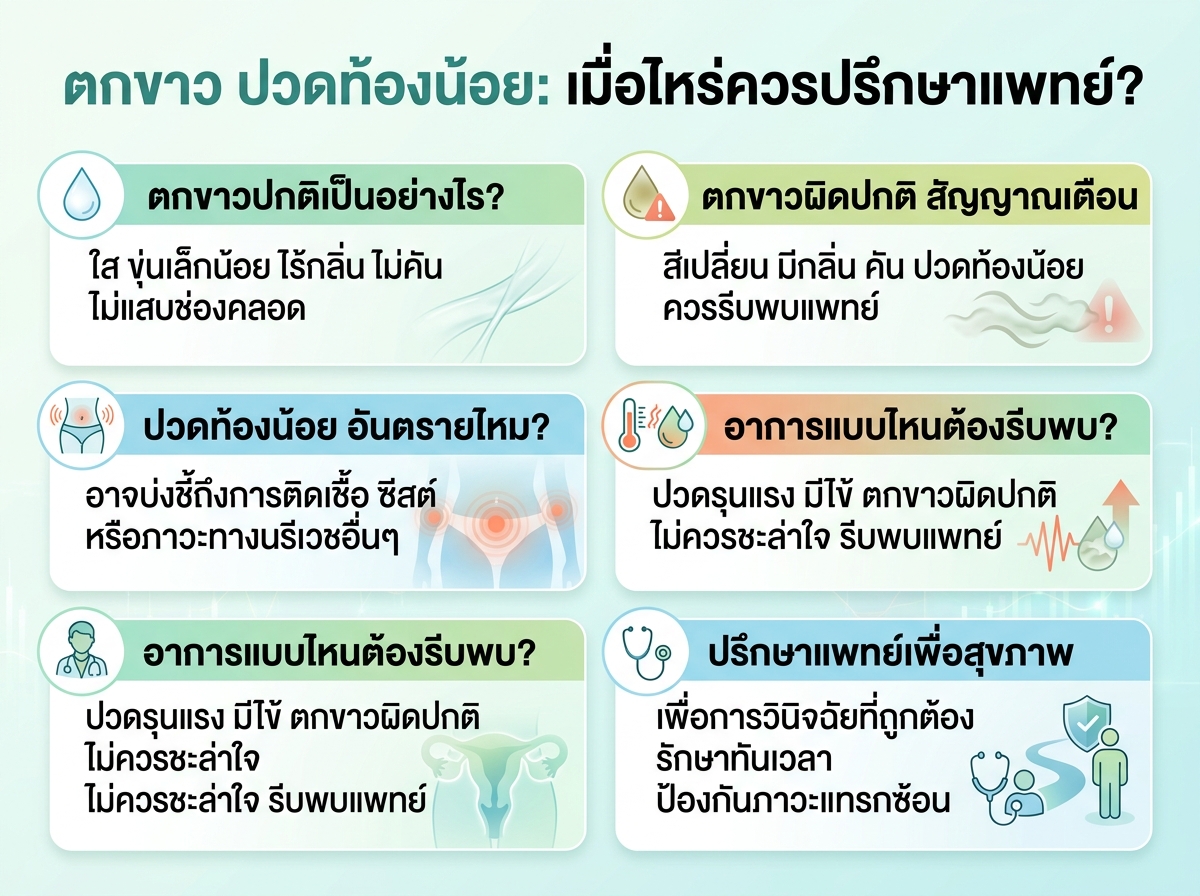 ตกขาว ปวดท้องน้อย: เมื่อไหร่ควรปรึกษาแพทย์?

ตกขาวปกติเป็นอย่างไร?

ใส ขุ่นเล็กน้อย ไร้กลิ่น ไม่คัน ไม่แสบช่องคลอด

ตกขาวผิดปกติ สัญญาณเตือน

สีเปลี่ยน มีกลิ่น คัน ปวดท้องน้อย ควรรีบพบแพทย์

ปวดท้องน้อย อันตรายไหม?

อาจบ่งชี้ถึงการติดเชื้อ ซีสต์ หรือภาวะทางนรีเวชอื่นๆ

อาการแบบไหนต้องรีบพบ?

ปวดรุนแรง มีไข้ ตกขาวผิดปกติ ไม่ควรชะล่าใจ รีบพบแพทย์

อาการแบบไหนต้องรีบพบ?

ปวดรุนแรง มีไข้ ตกขาวผิดปกติ ไม่ควรชะล่าใจ
ไม่ควรชะล่าใจ รีบพบแพทย์

ปรึกษาแพทย์เพื่อสุขภาพ

เพื่อการวินิจฉัยที่ถูกต้อง รักษาทันเวลา ป้องกันภาวะแทรกซ้อน